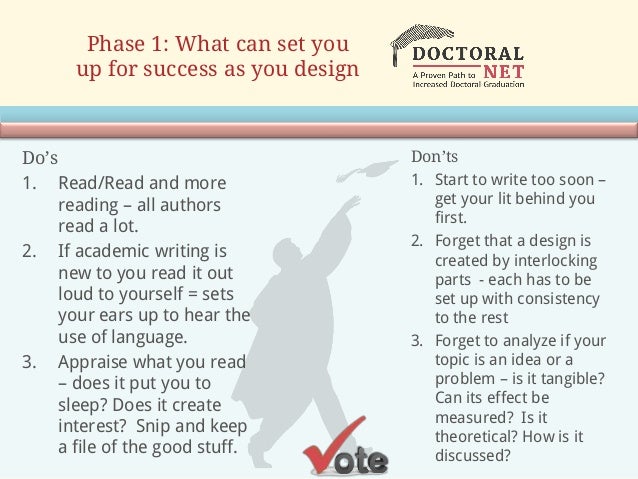 Phase 1: What can set you up for success as you design

DOCTORAL NET
A Proven Path to Increased Doctoral Graduation

Do's
1. Read/Read and more reading – all authors read a lot.
2. If academic writing is new to you read it out loud to yourself = sets your ears up to hear the use of language.
3. Appraise what you read – does it put you to sleep? Does it create interest? Snip and keep a file of the good stuff.

Don'ts
1. Start to write too soon – get your lit behind you first.
2. Forget that a design is created by interlocking parts - each has to be set up with consistency to the rest
3. Forget to analyze if your topic is an idea or a problem – is it tangible? Can its effect be measured? Is it theoretical? How is it discussed?

Vote